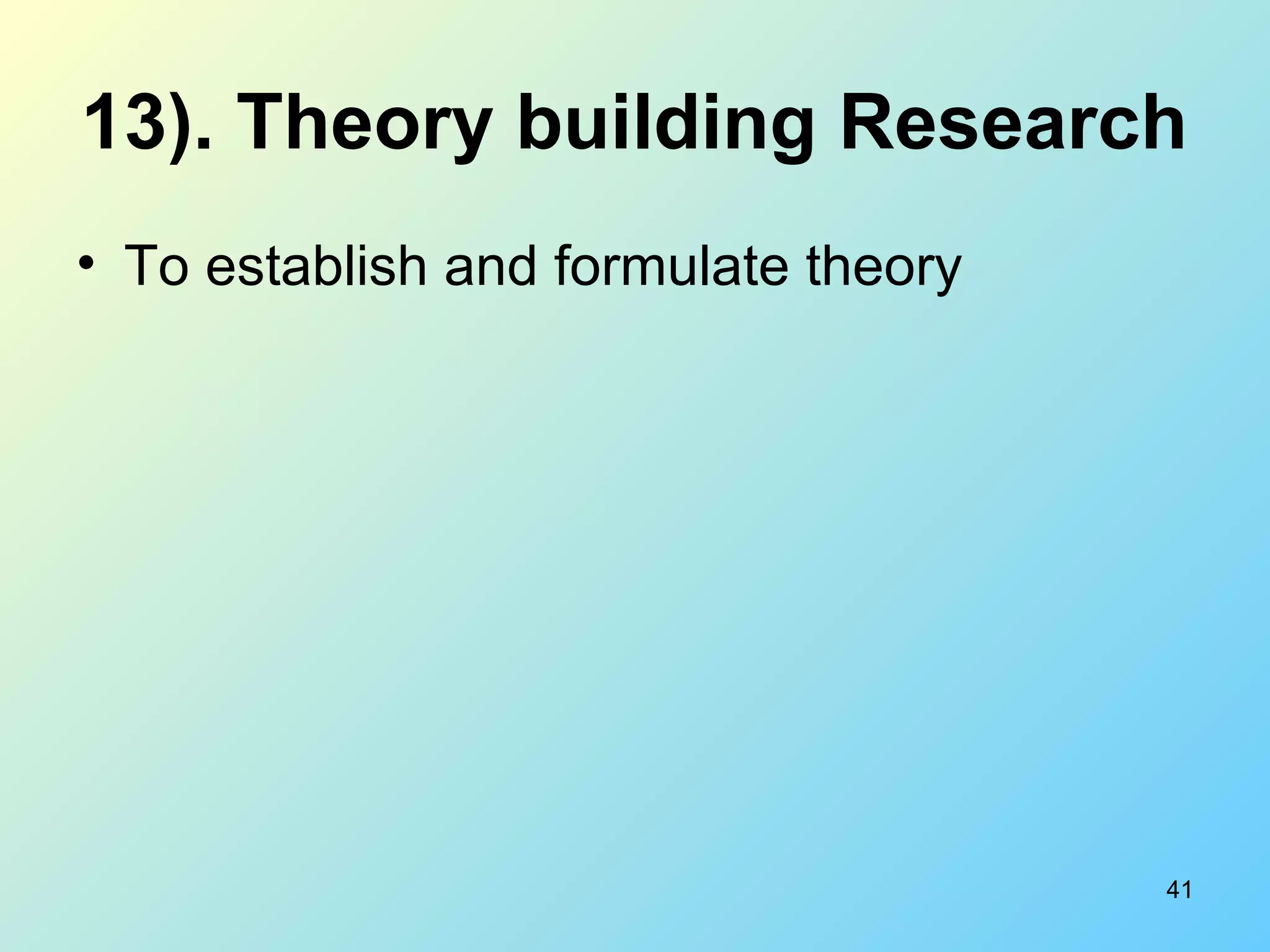 13). Theory building Research

• To establish and formulate theory

41